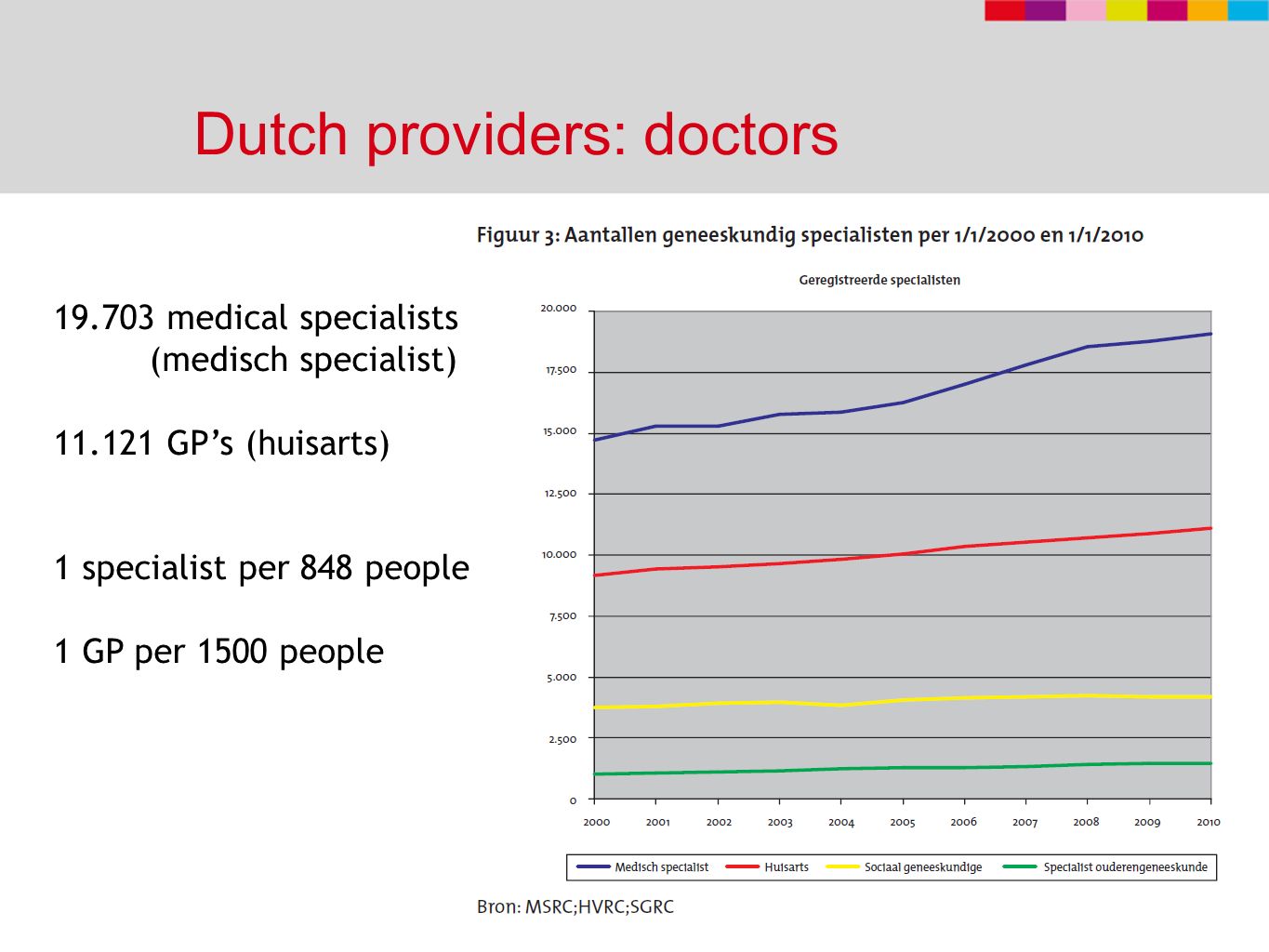 Dutch providers: doctors

19.703 medical specialists (medisch specialist)

11.121 GP's (huisarts)

1 specialist per 848 people

1 GP per 1500 people

Figuur 3: Aantallen geneeskundig specialisten per 1/1/2000 en 1/1/2010

Geregistreerde specialisten

20.000
17.500
15.000
12.500
10.000
7.500
5.000
2.500
0

2000 2001 2002 2003 2004 2005 2006 2007 2008 2009 2010

Medisch specialist
Huisarts
Sociaal geneeskundige
Specialist ouderengeneeskunde

Bron: MSRC;HVRC;SGRC